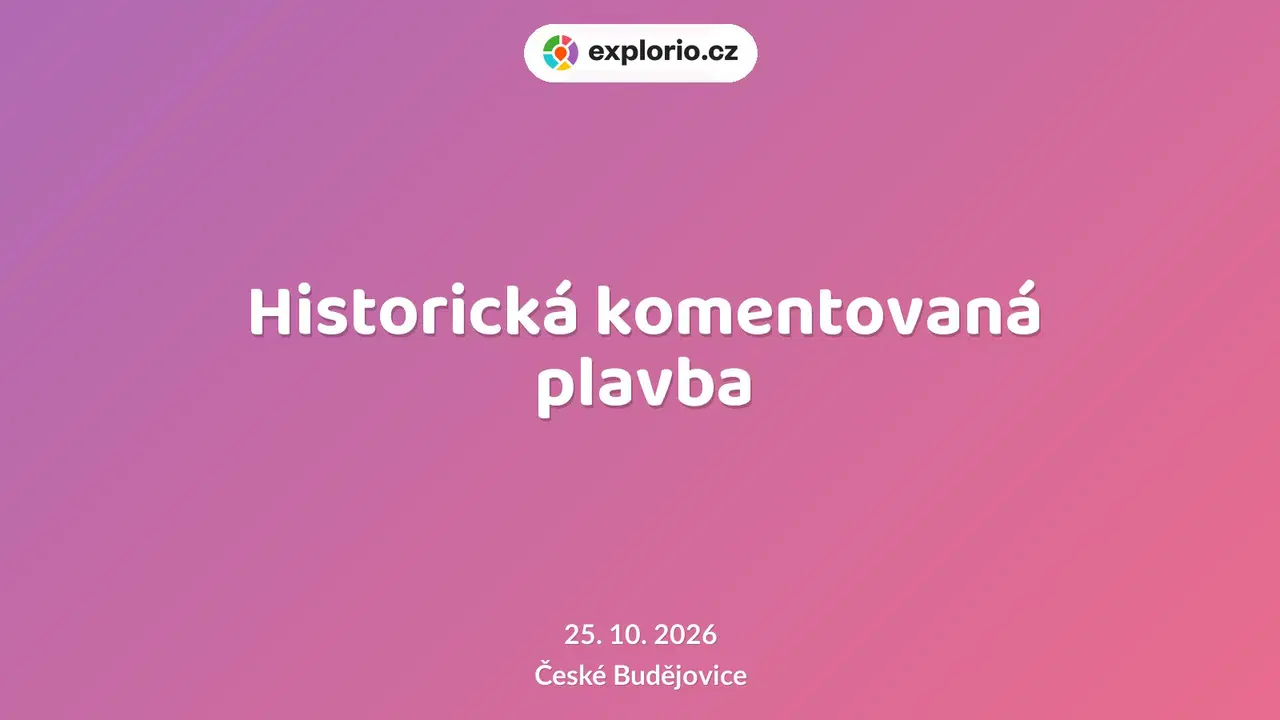 explorio.cz

Historická komentovaná plavba

25. 10. 2026
České Budějovice